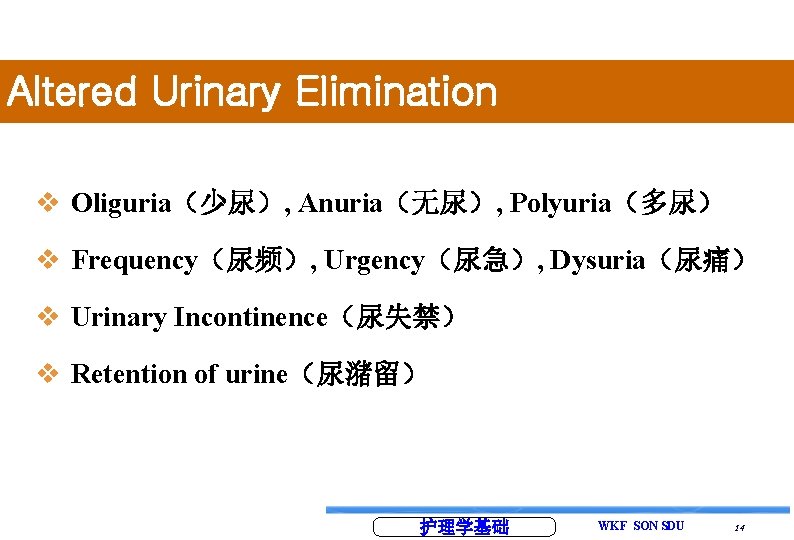 Altered Urinary Elimination

❖ Oliguria（少尿）, Anuria（无尿）, Polyuria（多尿）

❖ Frequency（尿频）, Urgency（尿急）, Dysuria（尿痛）

❖ Urinary Incontinence（尿失禁）

❖ Retention of urine（尿潴留）

护理学基础

WKF SON SDU

14